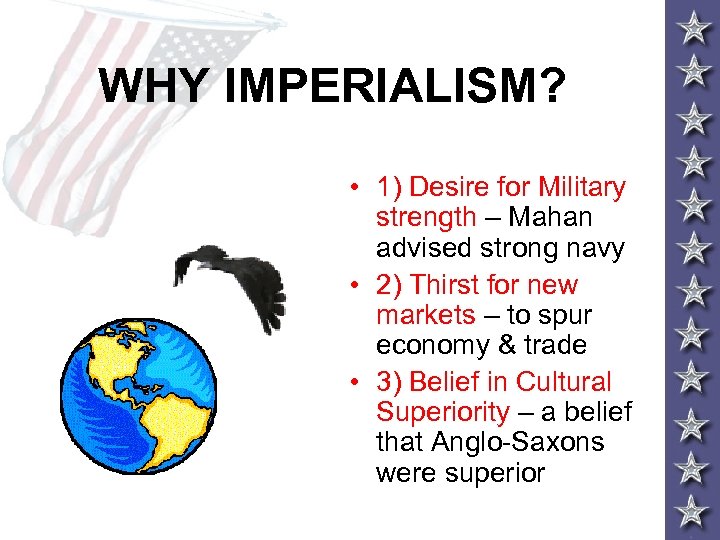 WHY IMPERIALISM?

• 1) Desire for Military strength – Mahan advised strong navy
• 2) Thirst for new markets – to spur economy & trade
• 3) Belief in Cultural Superiority – a belief that Anglo-Saxons were superior